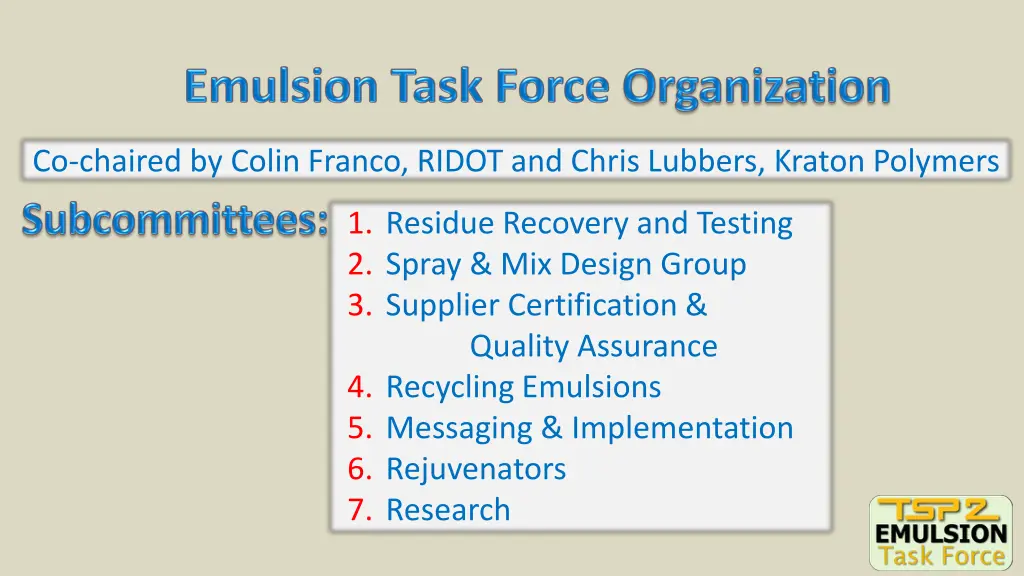 Emulsion Task Force Organization

Co-chaired by Colin Franco, RIDOT and Chris Lubbers, Kraton Polymers

Subcommittees:
1. Residue Recovery and Testing
2. Spray & Mix Design Group
3. Supplier Certification & Quality Assurance
4. Recycling Emulsions
5. Messaging & Implementation
6. Rejuvenators
7. Research

TSP2 EMULSION Task Force